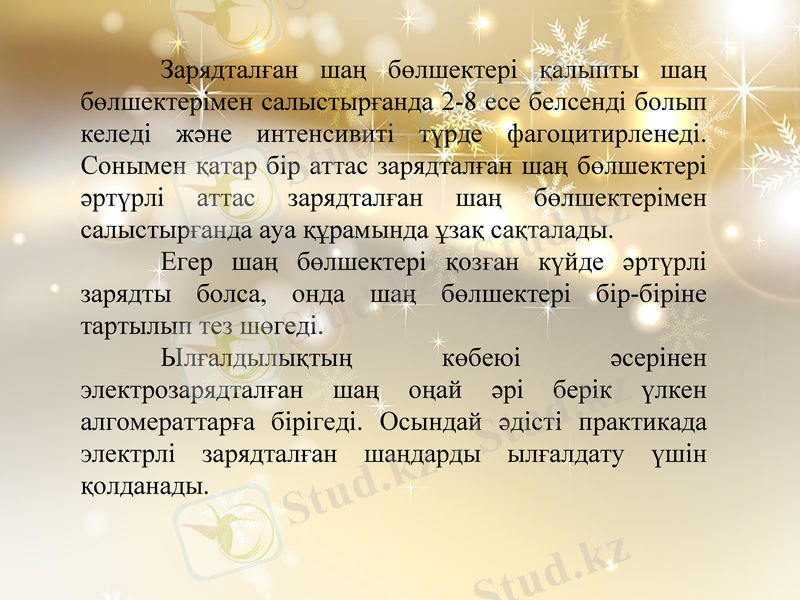 Зарядталған шаң бөлшектері қалыпты шаң бөлшектерімен салыстырғанда 2-8 есе белсенді болып келеді және интенсивиті түрде фагоцитирленеді. Сонымен қатар бір аттас зарядталған шаң бөлшектері әртүрлі аттас зарядталған шаң бөлшектерімен салыстырғанда ауа құрамында ұзақ сақталады.

Егер шаң бөлшектері қозған күйде әртүрлі зарядты болса, онда шаң бөлшектері бір-біріне тартылып тез шөгеді.

Ылғалдылықтың көбеюі әсерінен электрозарядталған шаң оңай әрі берік үлкен алгомераттарға бірігеді. Осындай әдісті практикада электрлі зарядталған шаңдарды ылғалдату үшін қолданады.

Stud.kz
Stud.kz
Stud.kz
Stud.kz